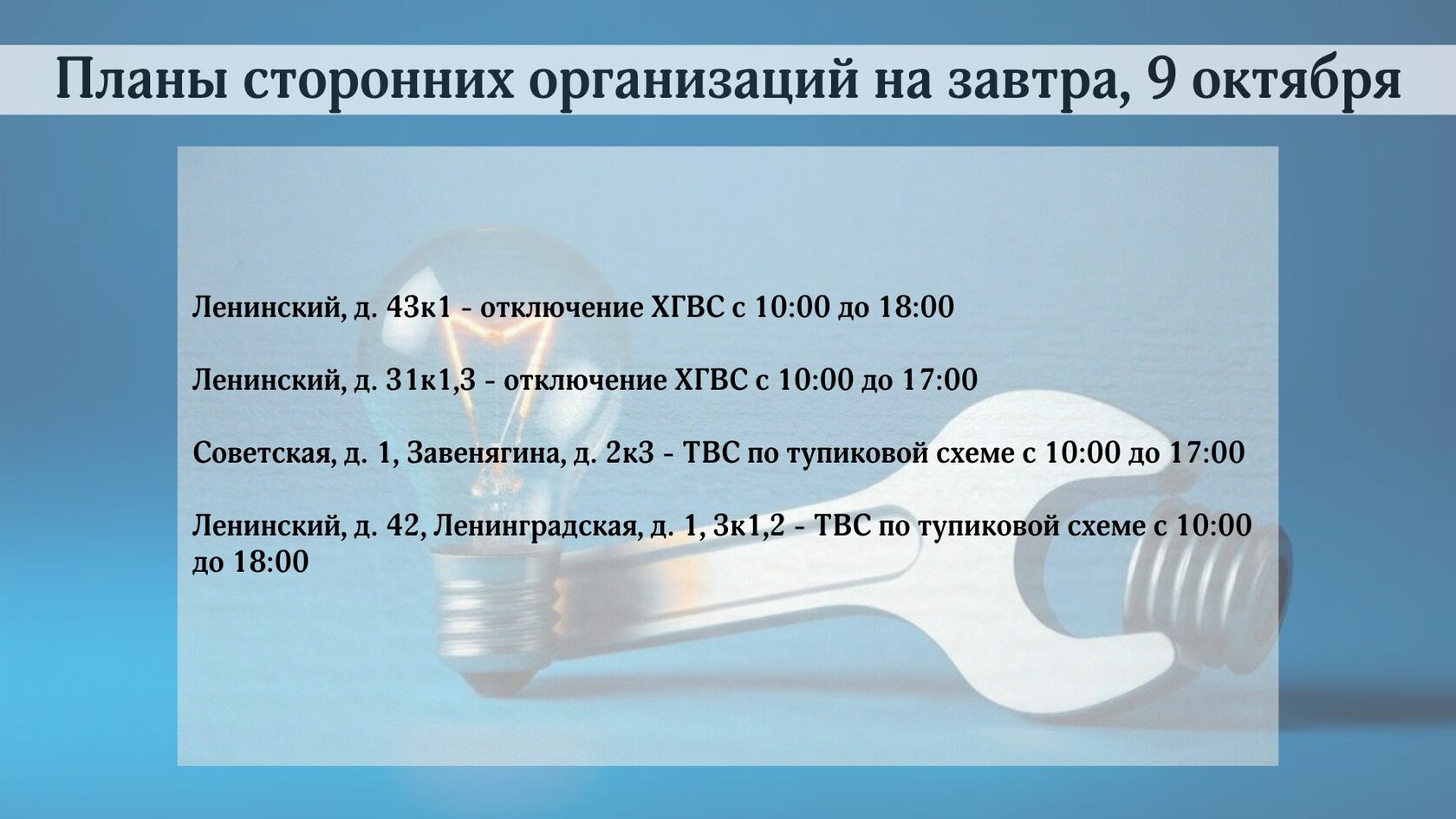 Планы сторонних организаций на завтра, 9 октября

Ленинский, д. 43к1 - отключение ХГВС с 10:00 до 18:00

Ленинский, д. 31к1,3 - отключение ХГВС с 10:00 до 17:00

Советская, д. 1, Завенягина, д. 2к3 - ТВС по тупиковой схеме с 10:00 до 17:00

Ленинский, д. 42, Ленинградская, д. 1, 3к1,2 - ТВС по тупиковой схеме с 10:00 до 18:00